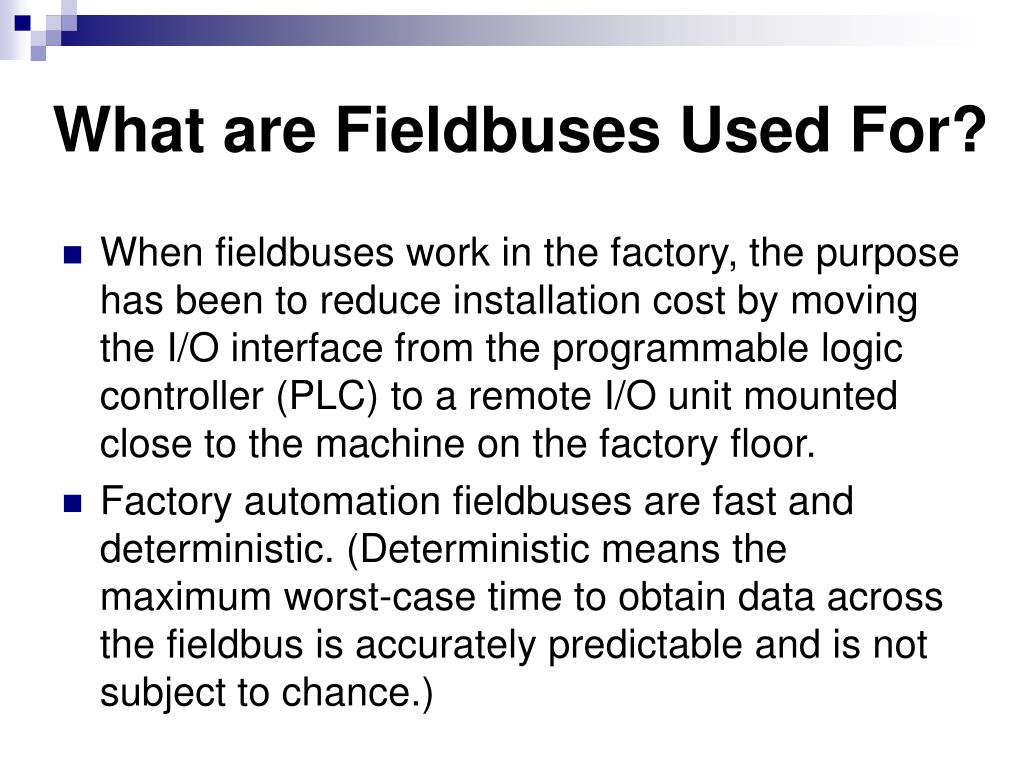 What are Fieldbuses Used For?

When fieldbuses work in the factory, the purpose has been to reduce installation cost by moving the I/O interface from the programmable logic controller (PLC) to a remote I/O unit mounted close to the machine on the factory floor.

Factory automation fieldbuses are fast and deterministic. (Deterministic means the maximum worst-case time to obtain data across the fieldbus is accurately predictable and is not subject to chance.)